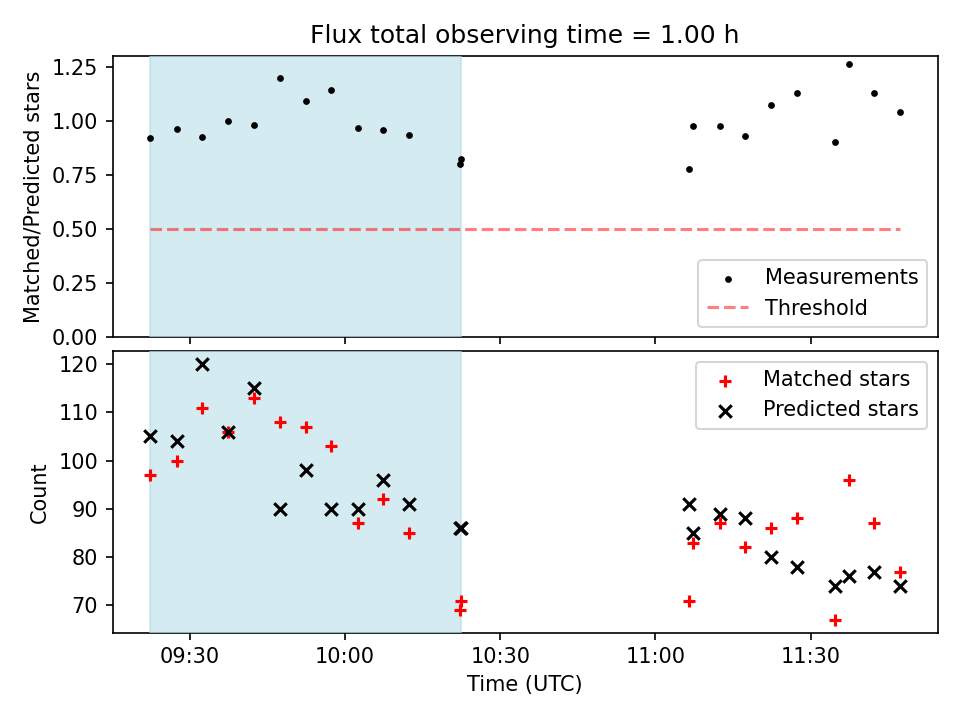 Flux total observing time = 1.00 h

Matched/Predicted stars

1.25
1.00
0.75
0.50
0.25
0.00

Measurements
Threshold

Count

120
110
100
90
80
70

Matched stars
Predicted stars

09:30
10:00
10:30
11:00
11:30

Time (UTC)